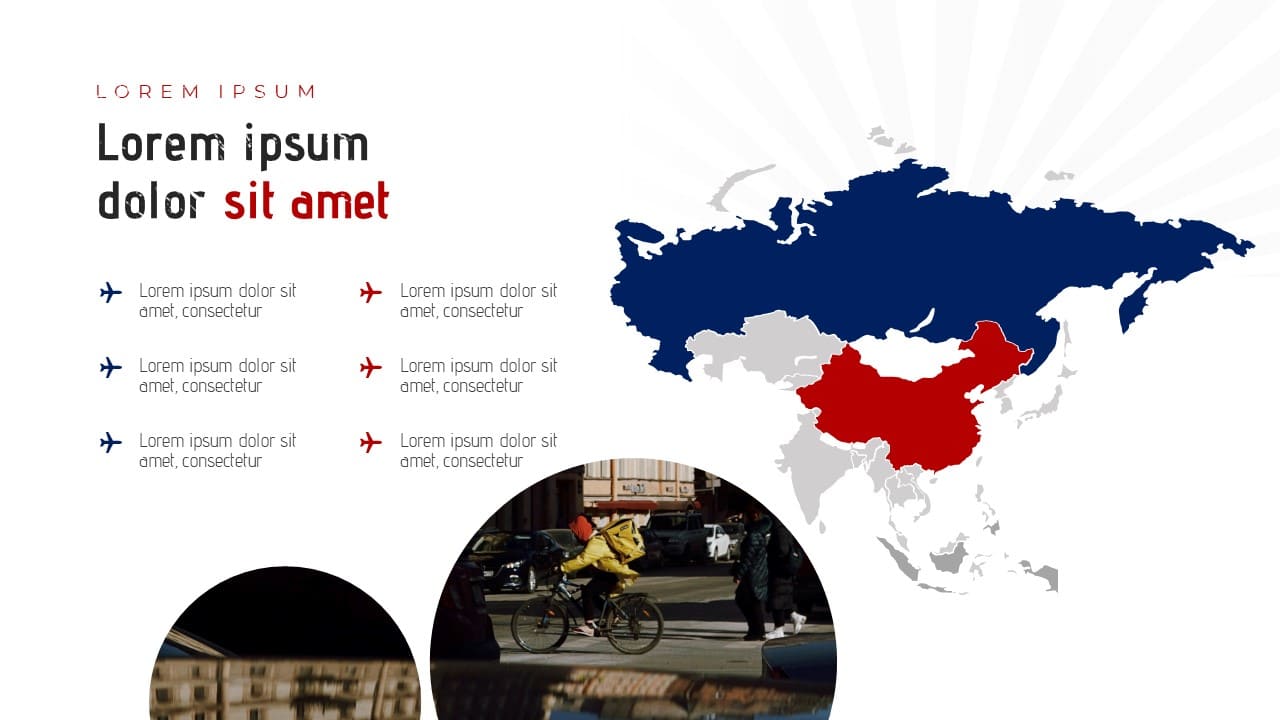 LOREM IPSUM

Lorem ipsum dolor sit amet

Lorem ipsum dolor sit amet, consectetur

Lorem ipsum dolor sit amet, consectetur

Lorem ipsum dolor sit amet, consectetur

Lorem ipsum dolor sit amet, consectetur

Lorem ipsum dolor sit amet, consectetur

Lorem ipsum dolor sit amet, consectetur